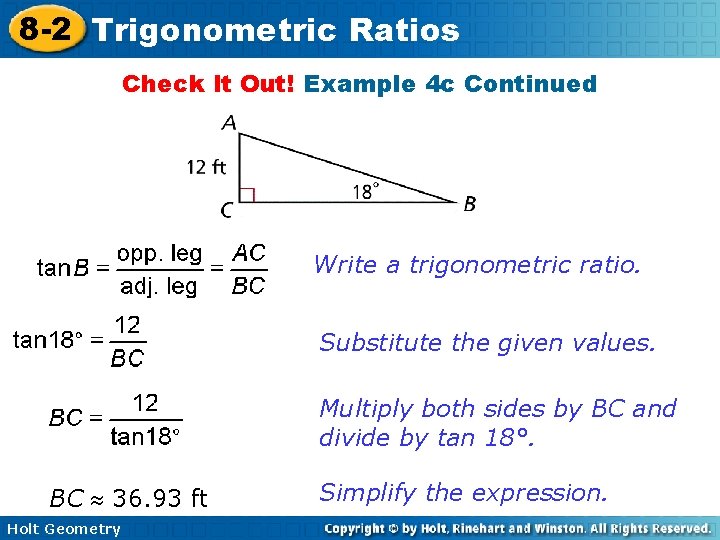 8-2 Trigonometric Ratios

Check It Out! Example 4c Continued

A

12 ft

18°

C

B

$\tan B = \frac{\text{opp. leg}}{\text{adj. leg}} = \frac{AC}{BC}$

Write a trigonometric ratio.

$\tan 18° = \frac{12}{BC}$

Substitute the given values.

$BC = \frac{12}{\tan 18°}$

Multiply both sides by BC and divide by tan 18°.

$BC \approx 36.93$ ft

Simplify the expression.

Holt Geometry

Copyright © by Holt, Rinehart and Winston. All Rights Reserved.